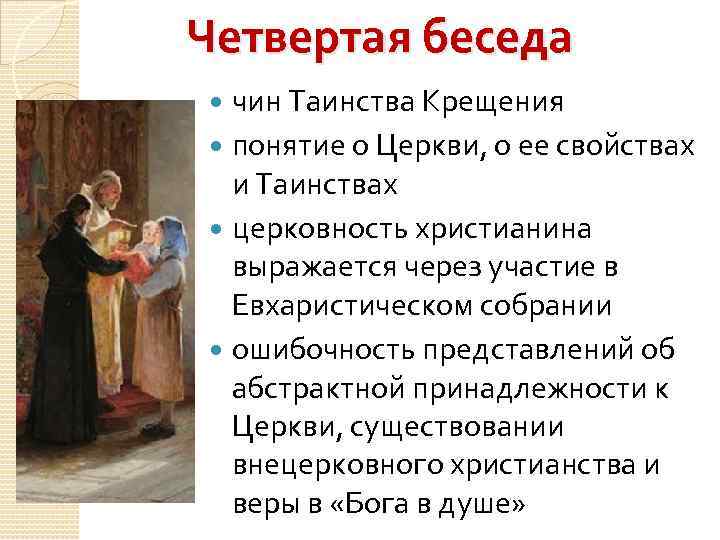 Четвертая беседа

- чин Таинства Крещения
- понятие о Церкви, о ее свойствах и Таинствах
- церковность христианина выражается через участие в Евхаристическом собрании
- ошибочность представлений об абстрактной принадлежности к Церкви, существовании внецерковного христианства и веры в «Бога в душе»